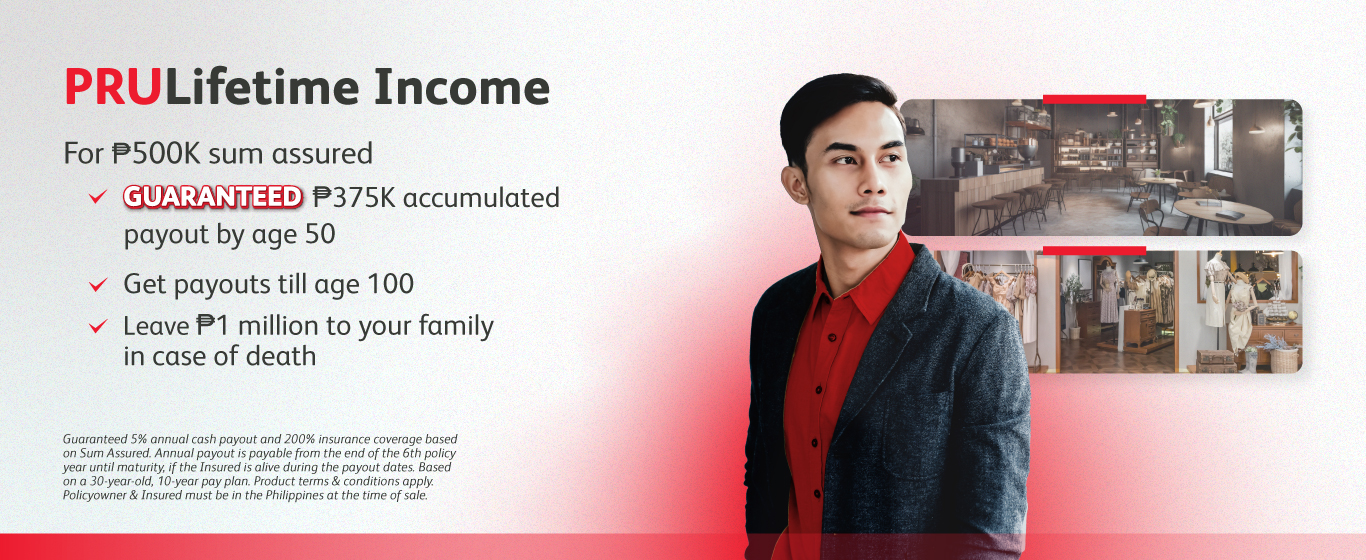 PRULifetime Income

For ₱500K sum assured

✓ GUARANTEED ₱375K accumulated payout by age 50

✓ Get payouts till age 100

✓ Leave ₱1 million to your family in case of death

Guaranteed 5% annual cash payout and 200% insurance coverage based on Sum Assured. Annual payout is payable from the end of the 6th policy year until maturity, if the Insured is alive during the payout dates. Based on a 30-year-old, 10-year pay plan. Product terms & conditions apply. Policyowner & Insured must be in the Philippines at the time of sale.